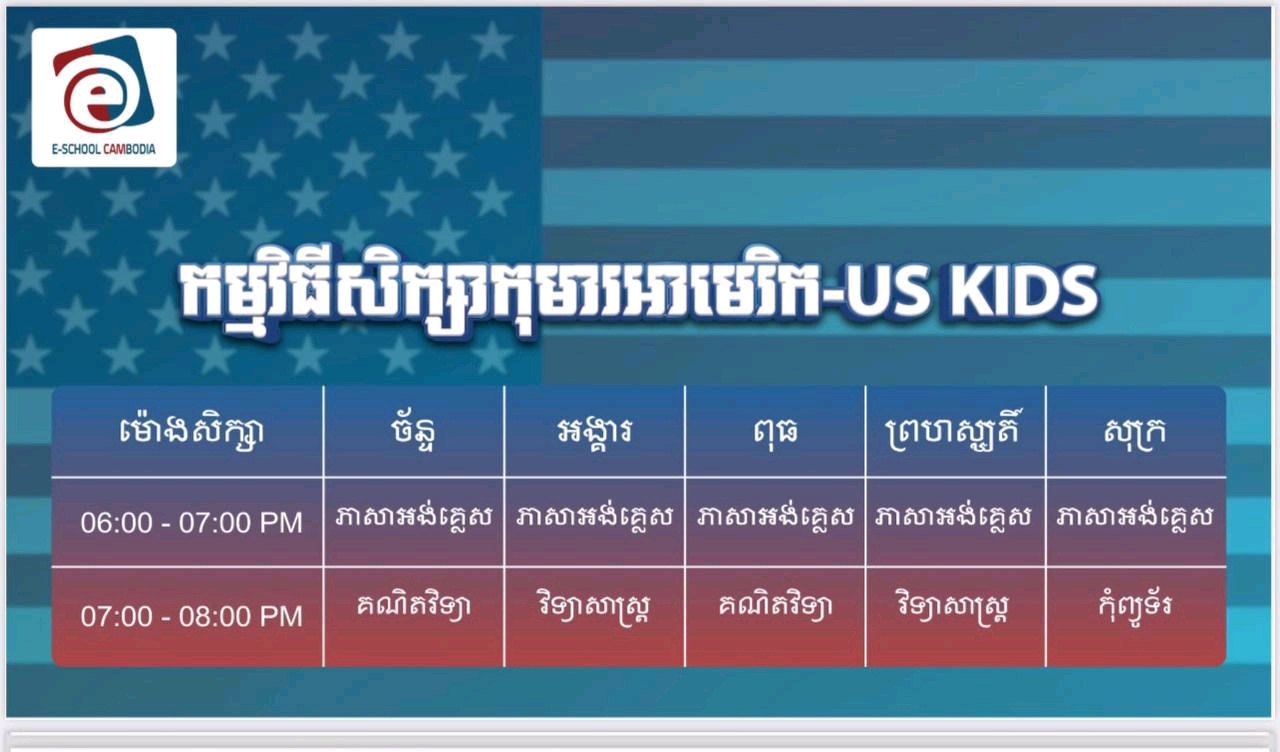 E-SCHOOL CAMBODIA

កម្មវិធីសិក្សាកុមារអាមេរិក-US KIDS

| ម៉ោងសិក្សា | ច័ន្ទ | អង្គារ | ពុធ | ព្រហស្បតិ៍ | សុក្រ |
|---|---|---|---|---|---|
| 06:00 - 07:00 PM | ភាសាអង់គ្លេស | ភាសាអង់គ្លេស | ភាសាអង់គ្លេស | ភាសាអង់គ្លេស | ភាសាអង់គ្លេស |
| 07:00 - 08:00 PM | គណិតវិទ្យា | វិទ្យាសាស្ត្រ | គណិតវិទ្យា | វិទ្យាសាស្ត្រ | កុំព្យូទ័រ |